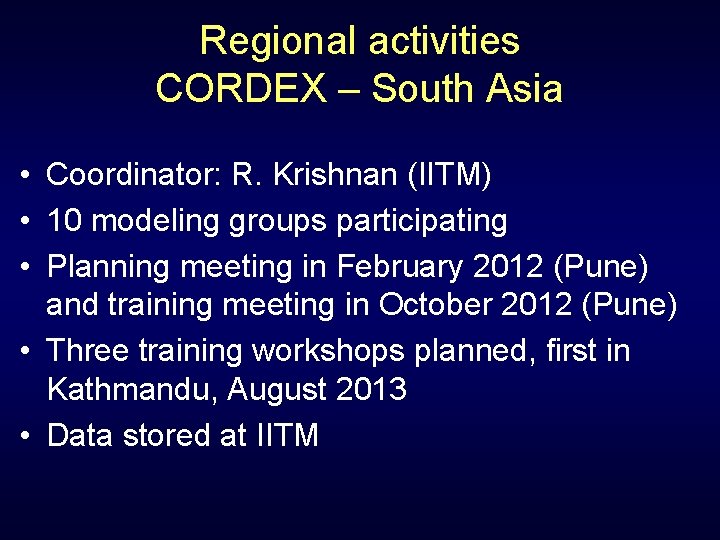 Regional activities
CORDEX – South Asia

• Coordinator: R. Krishnan (IITM)
• 10 modeling groups participating
• Planning meeting in February 2012 (Pune) and training meeting in October 2012 (Pune)
• Three training workshops planned, first in Kathmandu, August 2013
• Data stored at IITM